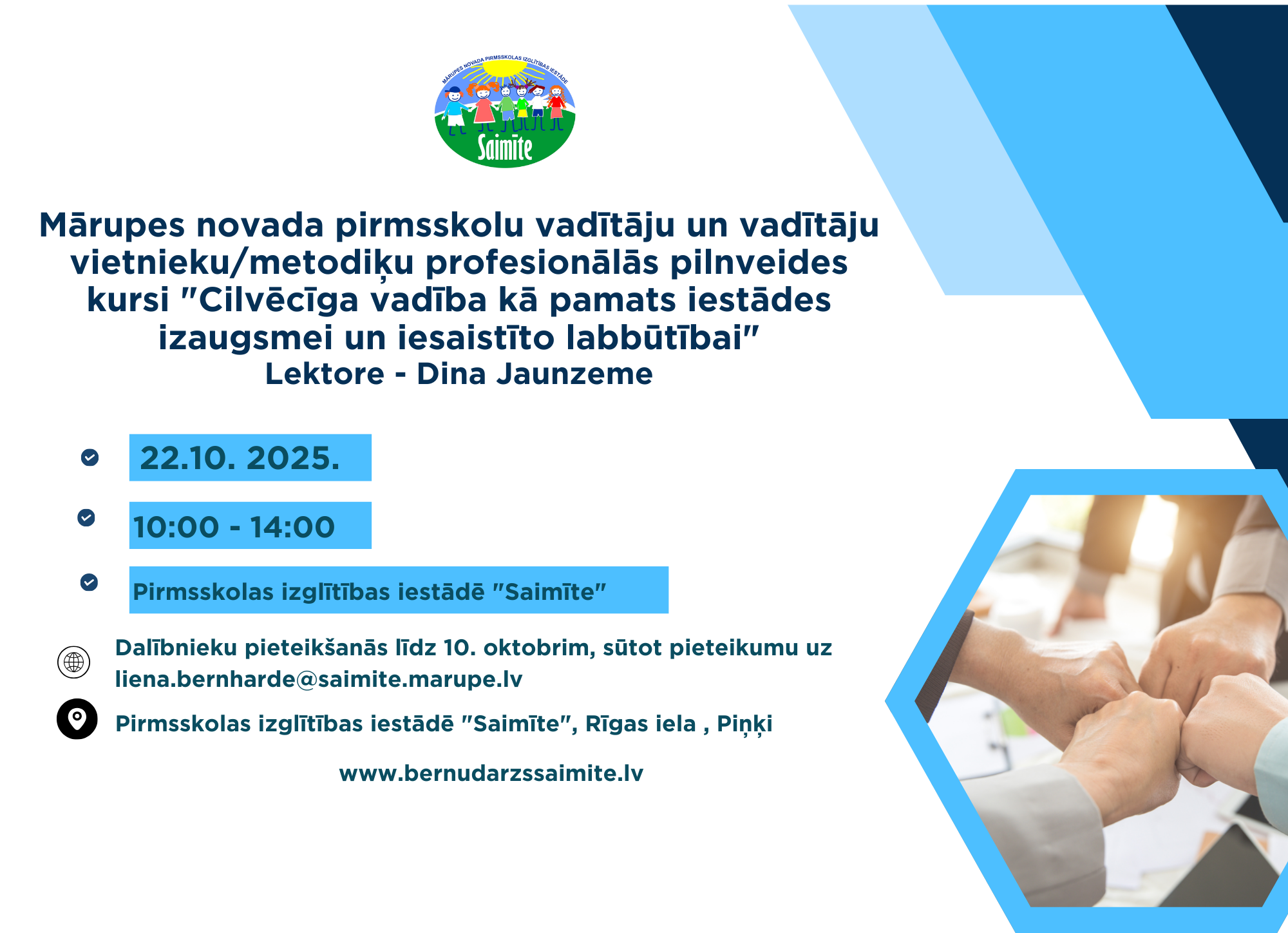 MĀRUPES NOVADA PIRMSSKOLAS IZGLĪTĪBAS IESTĀDE
Saimīte

Mārupes novada pirmsskolu vadītāju un vadītāju vietnieku/metodiķu profesionālās pilnveides kursi "Cilvēcīga vadība kā pamats iestādes izaugsmei un iesaistīto labbūtībai"
Lektore - Dina Jaunzeme

22.10. 2025.

10:00 - 14:00

Pirmsskolas izglītības iestādē "Saimīte"

Dalībnieku pieteikšanās līdz 10. oktobrim, sūtot pieteikumu uz liena.bernharde@saimite.marupe.lv

Pirmsskolas izglītības iestādē "Saimīte", Rīgas iela , Piņķi

www.bernudarzssaimite.lv